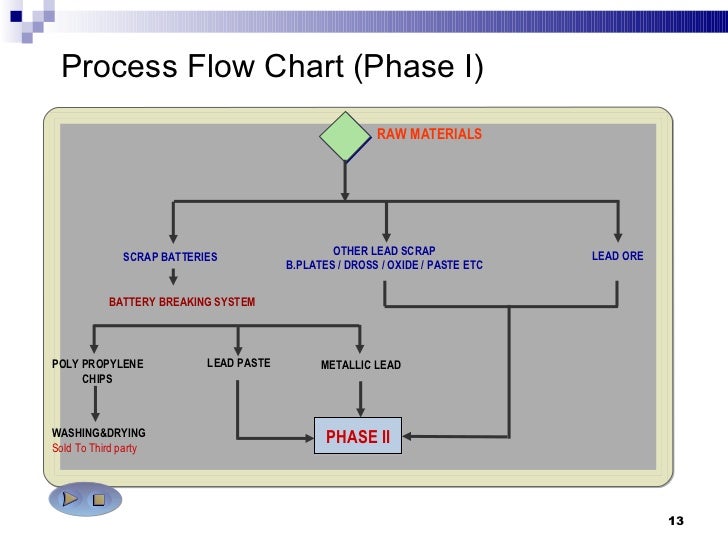 Process Flow Chart (Phase I)

RAW MATERIALS

SCRAP BATTERIES

OTHER LEAD SCRAP
B.PLATES / DROSS / OXIDE / PASTE ETC

LEAD ORE

BATTERY BREAKING SYSTEM

POLY PROPYLENE CHIPS

LEAD PASTE

METALLIC LEAD

WASHING&DRYING
Sold To Third party

PHASE II

13